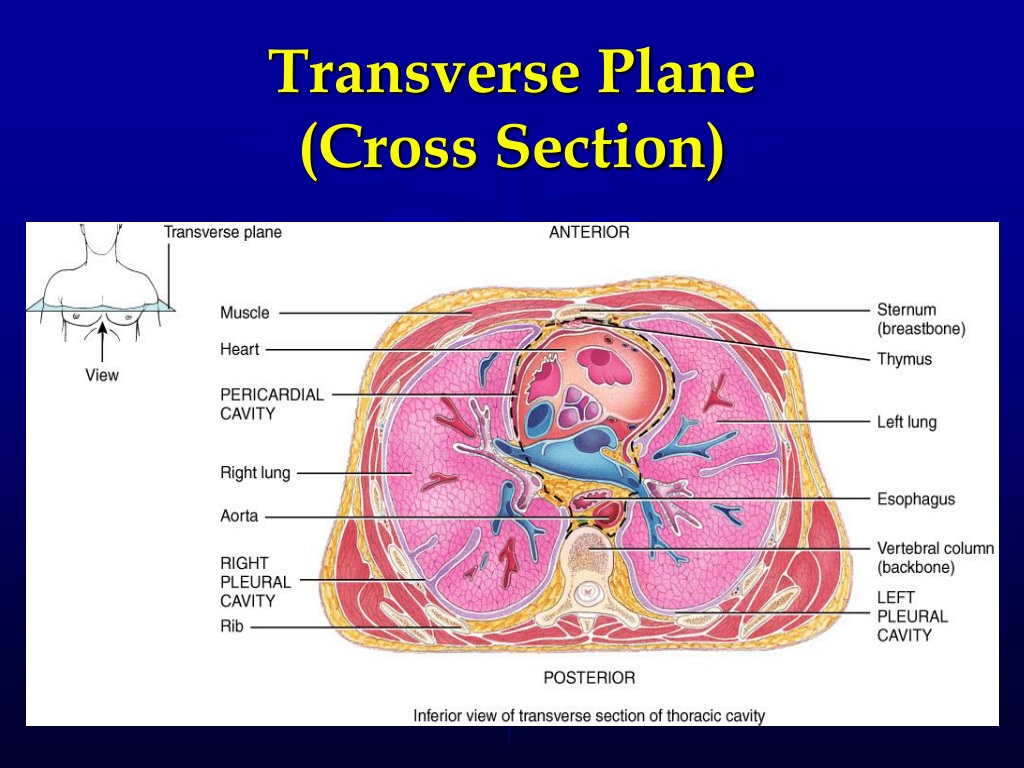 Transverse Plane
(Cross Section)

Transverse plane

View

ANTERIOR

Muscle

Heart

PERICARDIAL CAVITY

Right lung

Aorta

RIGHT PLEURAL CAVITY

Rib

Sternum (breastbone)

Thymus

Left lung

Esophagus

Vertebral column (backbone)

LEFT PLEURAL CAVITY

POSTERIOR

Inferior view of transverse section of thoracic cavity